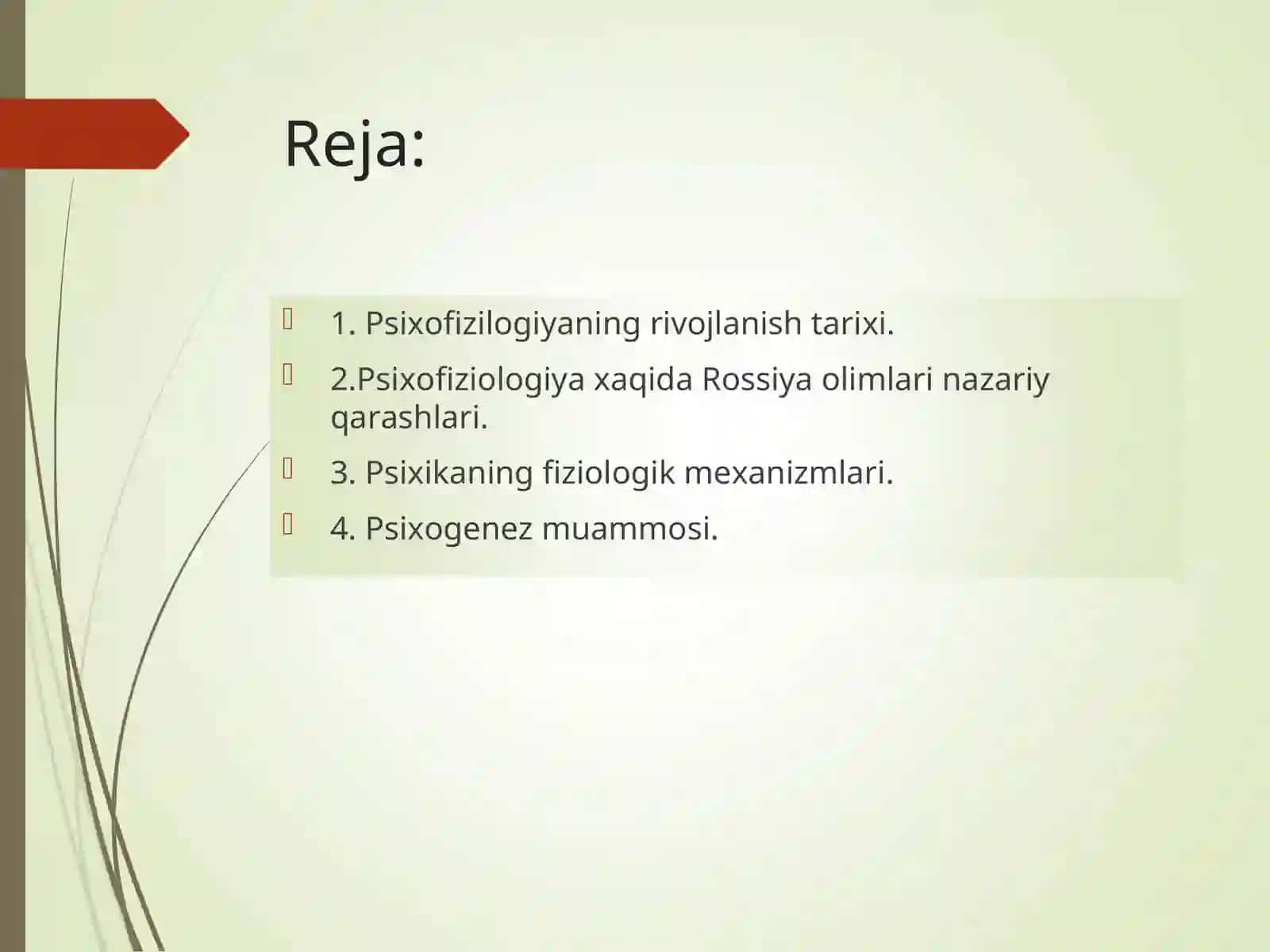 Reja:

1. Psixofizilogiyaning rivojlanish tarixi.

2.Psixofiziologiya xaqida Rossiya olimlari nazariy qarashlari.

3. Psixikaning fiziologik mexanizmlari.

4. Psixogenez muammosi.